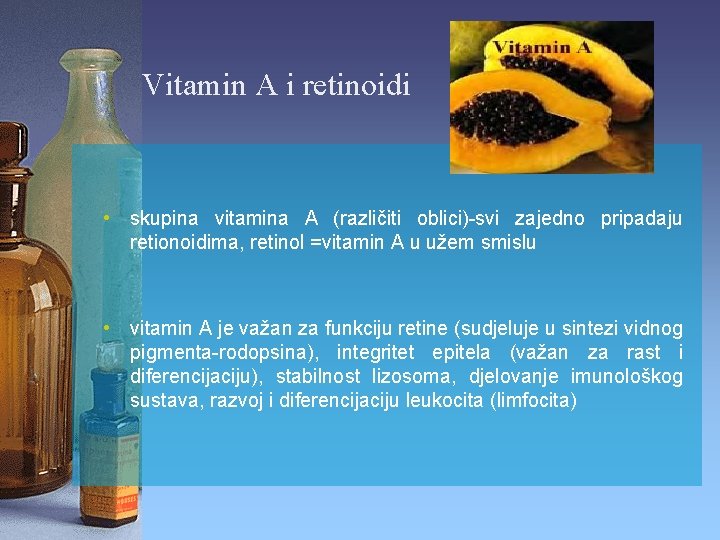 Vitamin A i retinoidi

Vitamin A

• skupina vitamina A (različiti oblici)-svi zajedno pripadaju retionoidima, retinol =vitamin A u užem smislu

• vitamin A je važan za funkciju retine (sudjeluje u sintezi vidnog pigmenta-rodopsina), integritet epitela (važan za rast i diferencijaciju), stabilnost lizosoma, djelovanje imunološkog sustava, razvoj i diferencijaciju leukocita (limfocita)